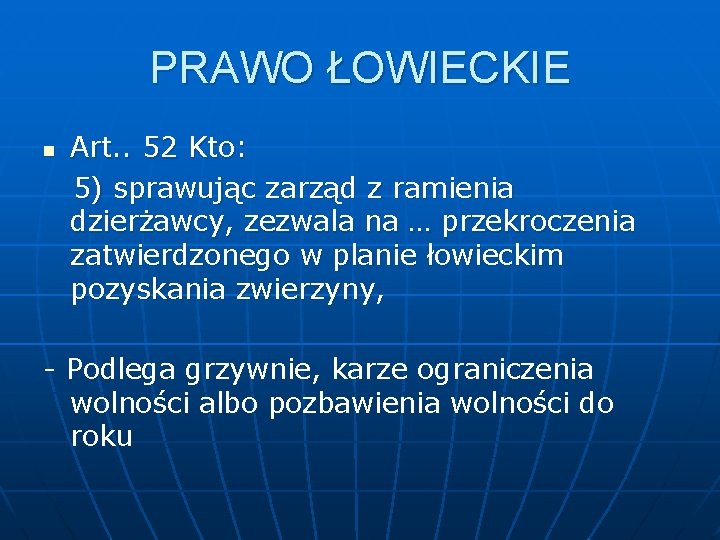 PRAWO ŁOWIECKIE

Art.. 52 Kto:
5) sprawując zarząd z ramienia dzierżawcy, zezwala na … przekroczenia zatwierdzonego w planie łowieckim pozyskania zwierzyny,

- Podlega grzywnie, karze ograniczenia wolności albo pozbawienia wolności do roku